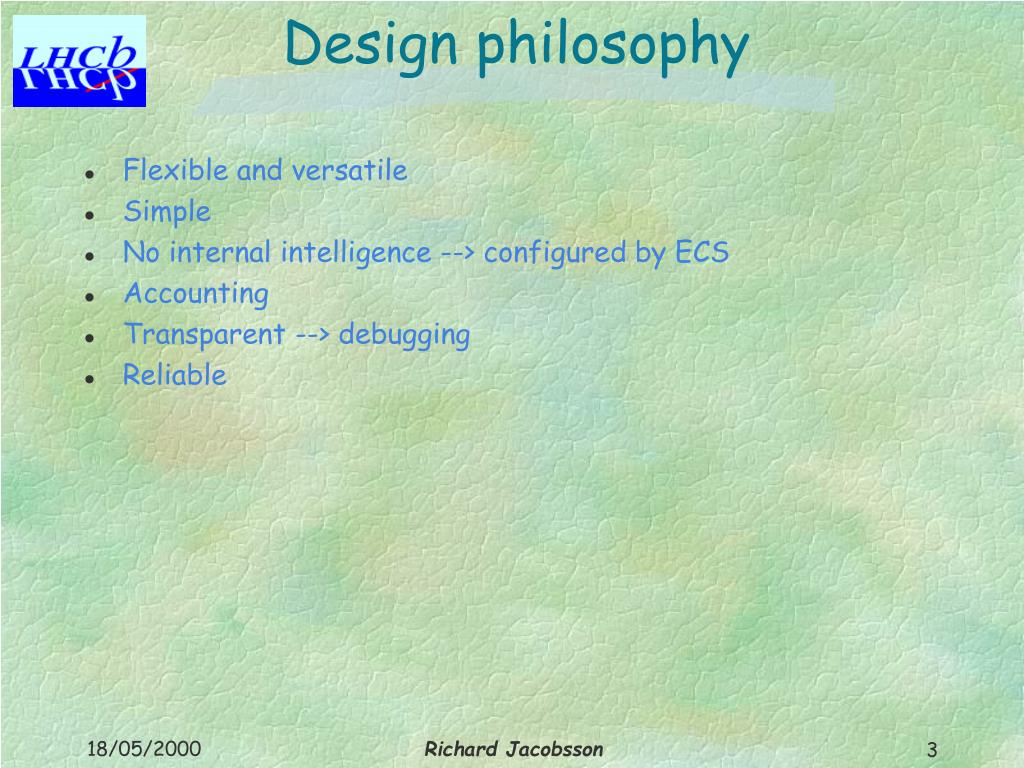 LHCb

Design philosophy

- Flexible and versatile
- Simple
- No internal intelligence --> configured by ECS
- Accounting
- Transparent --> debugging
- Reliable

18/05/2000 Richard Jacobsson 3